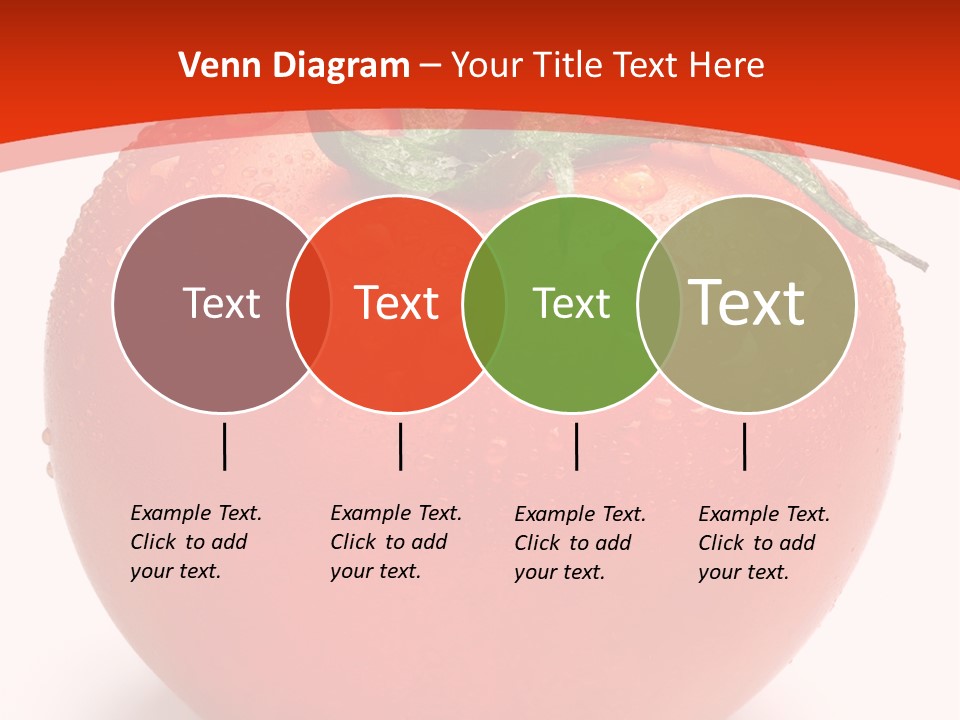 Venn Diagram – Your Title Text Here

Text

Text

Text

Text

Example Text. Click to add your text.

Example Text. Click to add your text.

Example Text. Click to add your text.

Example Text. Click to add your text.